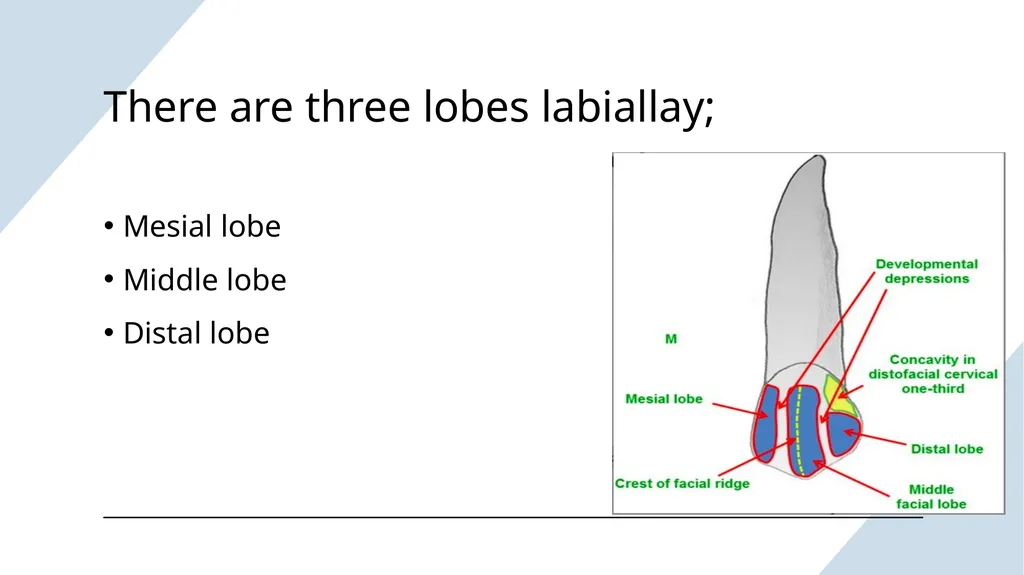 There are three lobes labiallay;

• Mesial lobe
• Middle lobe
• Distal lobe

Developmental depressions

M

Concavity in distofacial cervical one-third

Mesial lobe

Distal lobe

Crest of facial ridge

Middle facial lobe